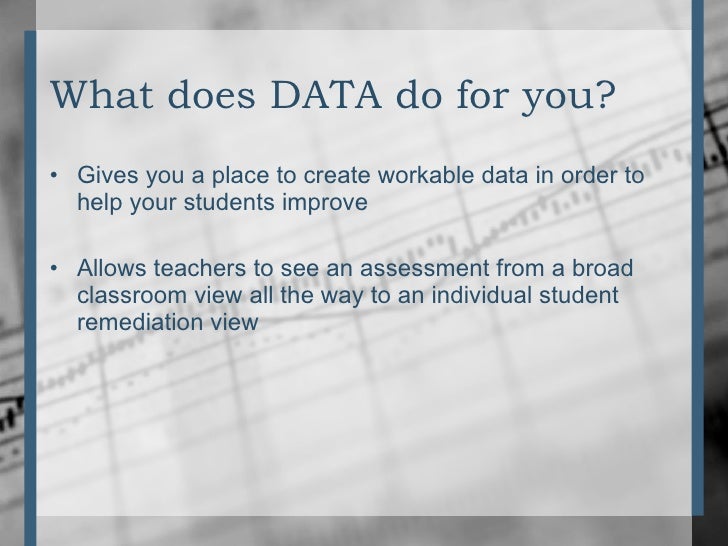 What does DATA do for you?

• Gives you a place to create workable data in order to help your students improve

• Allows teachers to see an assessment from a broad classroom view all the way to an individual student remediation view